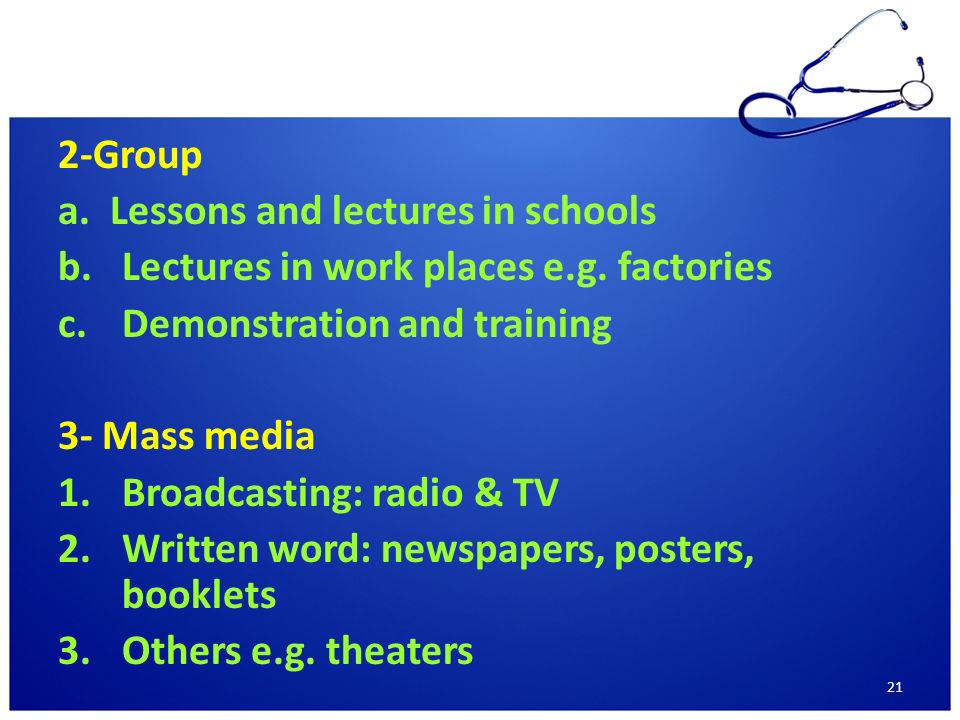 2-Group
a. Lessons and lectures in schools
b. Lectures in work places e.g. factories
c. Demonstration and training

3- Mass media
1. Broadcasting: radio & TV
2. Written word: newspapers, posters, booklets
3. Others e.g. theaters

21